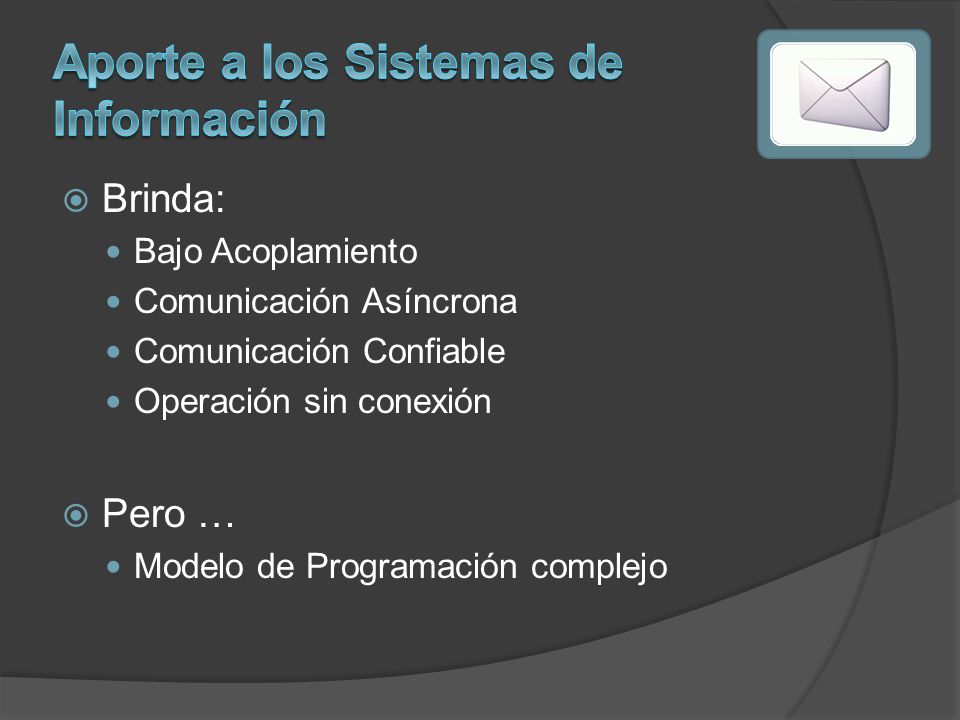 Aporte a los Sistemas de Información

Brinda:

Bajo Acoplamiento

Comunicación Asíncrona

Comunicación Confiable

Operación sin conexión

Pero …

Modelo de Programación complejo